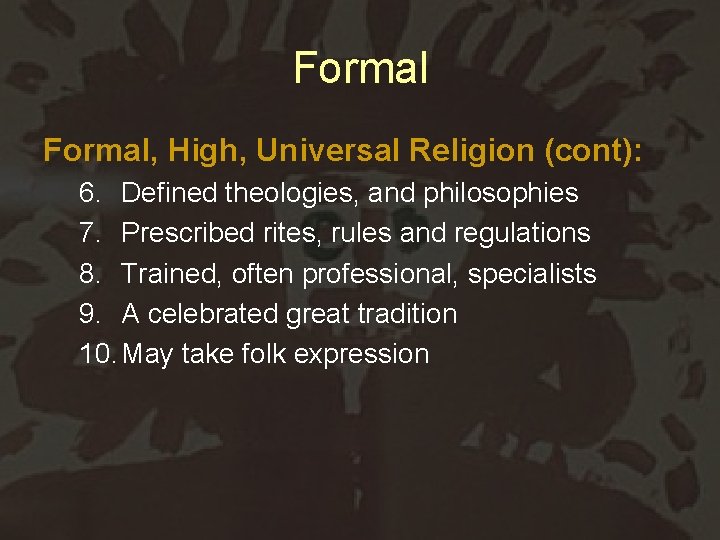 Formal

Formal, High, Universal Religion (cont):

6. Defined theologies, and philosophies
7. Prescribed rites, rules and regulations
8. Trained, often professional, specialists
9. A celebrated great tradition
10. May take folk expression